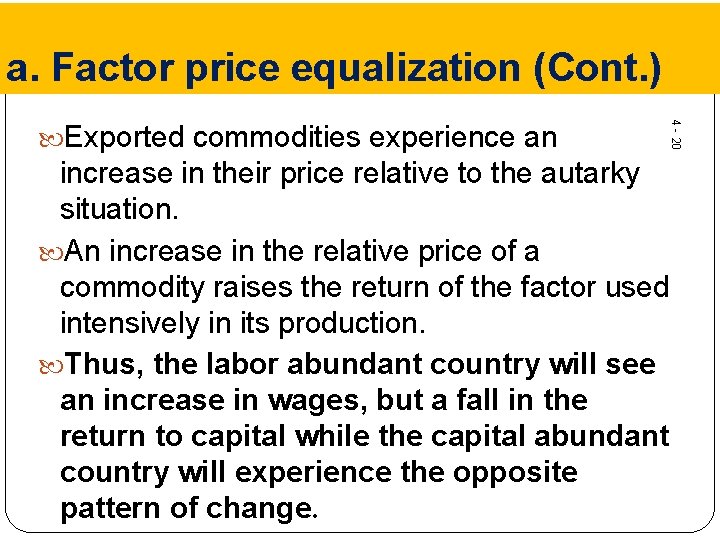 a. Factor price equalization (Cont.)

4 - 20

Exported commodities experience an increase in their price relative to the autarky situation.

An increase in the relative price of a commodity raises the return of the factor used intensively in its production.

Thus, the labor abundant country will see an increase in wages, but a fall in the return to capital while the capital abundant country will experience the opposite pattern of change.